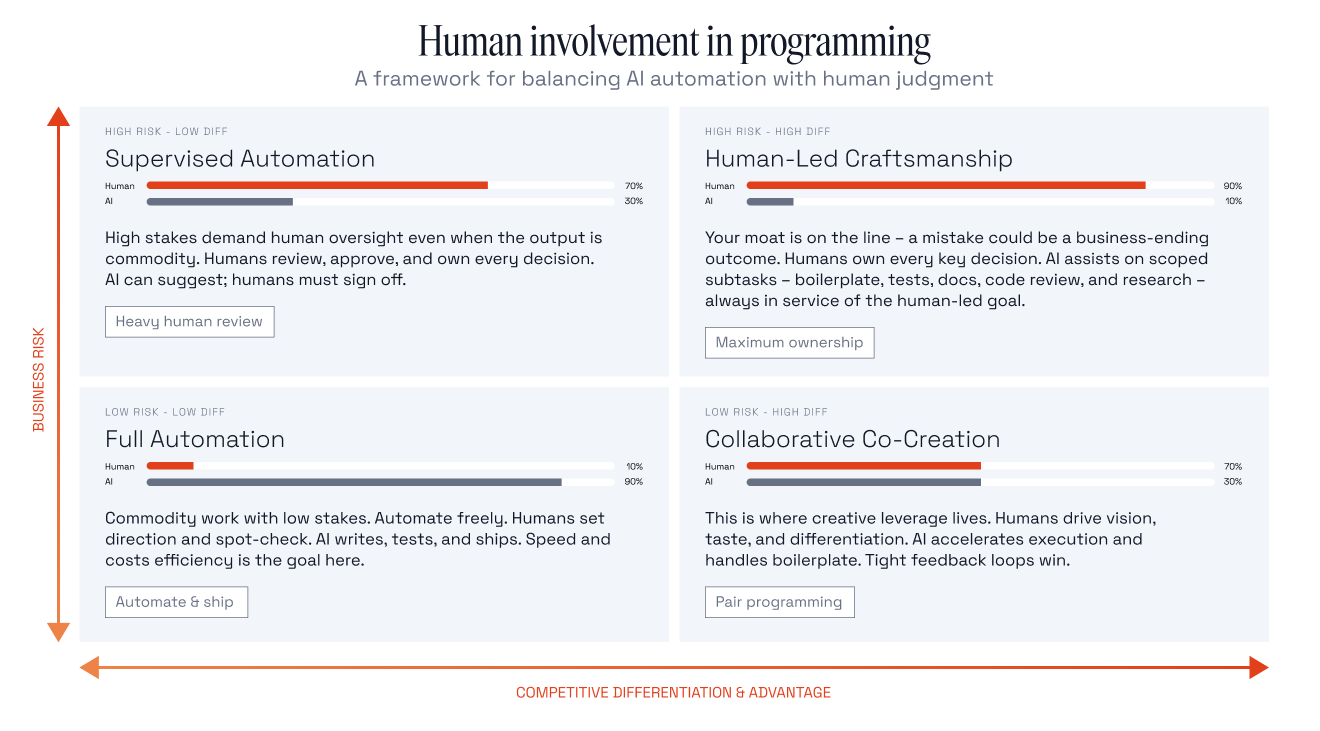 Human involvement in programming

A framework for balancing AI automation with human judgment

BUSINESS RISK

HIGH RISK - LOW DIFF

Supervised Automation

Human 70%

AI 30%

High stakes demand human oversight even when the output is commodity. Humans review, approve, and own every decision. AI can suggest; humans must sign off.

Heavy human review

HIGH RISK - HIGH DIFF

Human-Led Craftsmanship

Human 90%

AI 10%

Your moat is on the line – a mistake could be a business-ending outcome. Humans own every key decision. AI assists on scoped subtasks – boilerplate, tests, docs, code review, and research – always in service of the human-led goal.

Maximum ownership

LOW RISK - LOW DIFF

Full Automation

Human 10%

AI 90%

Commodity work with low stakes. Automate freely. Humans set direction and spot-check. AI writes, tests, and ships. Speed and costs efficiency is the goal here.

Automate & ship

LOW RISK - HIGH DIFF

Collaborative Co-Creation

Human 70%

AI 30%

This is where creative leverage lives. Humans drive vision, taste, and differentiation. AI accelerates execution and handles boilerplate. Tight feedback loops win.

Pair programming

COMPETITIVE DIFFERENTIATION & ADVANTAGE